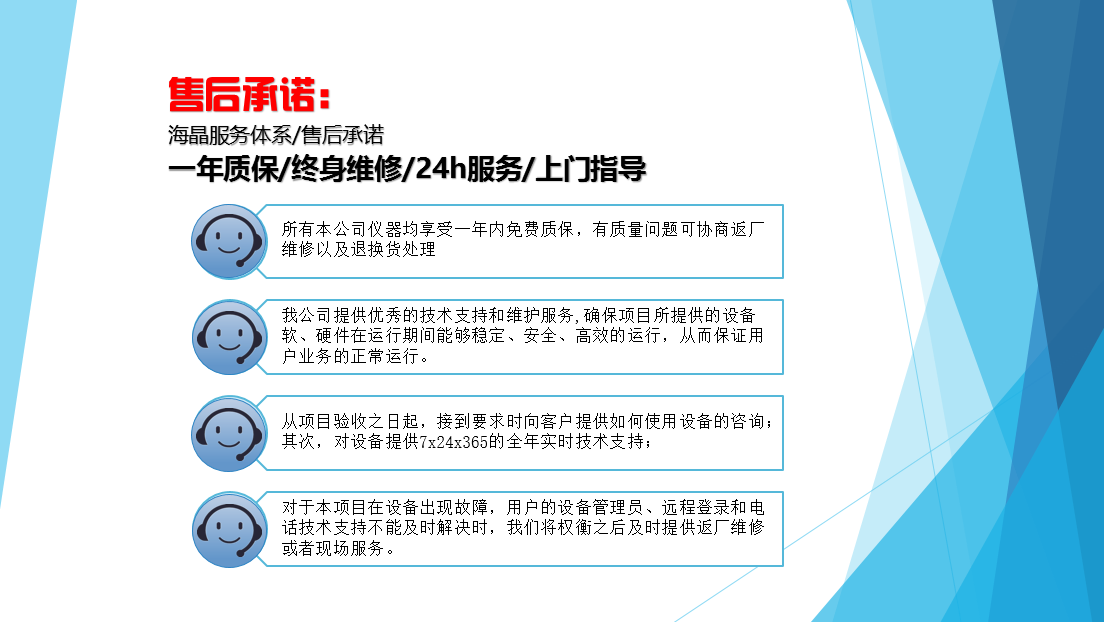 售后承诺：

海晶服务体系/售后承诺

一年质保/终身维修/24h服务/上门指导

所有本公司仪器均享受一年内免费质保，有质量问题可协商返厂维修以及退换货处理

我公司提供优秀的技术支持和维护服务,确保项目所提供的设备软、硬件在运行期间能够稳定、安全、高效的运行，从而保证用户业务的正常运行。

从项目验收之日起，接到要求时向客户提供如何使用设备的咨询；其次，对设备提供7x24x365的全年实时技术支持；

对于本项目在设备出现故障，用户的设备管理员、远程登录和电话技术支持不能及时解决时，我们将权衡之后及时提供返厂维修或者现场服务。